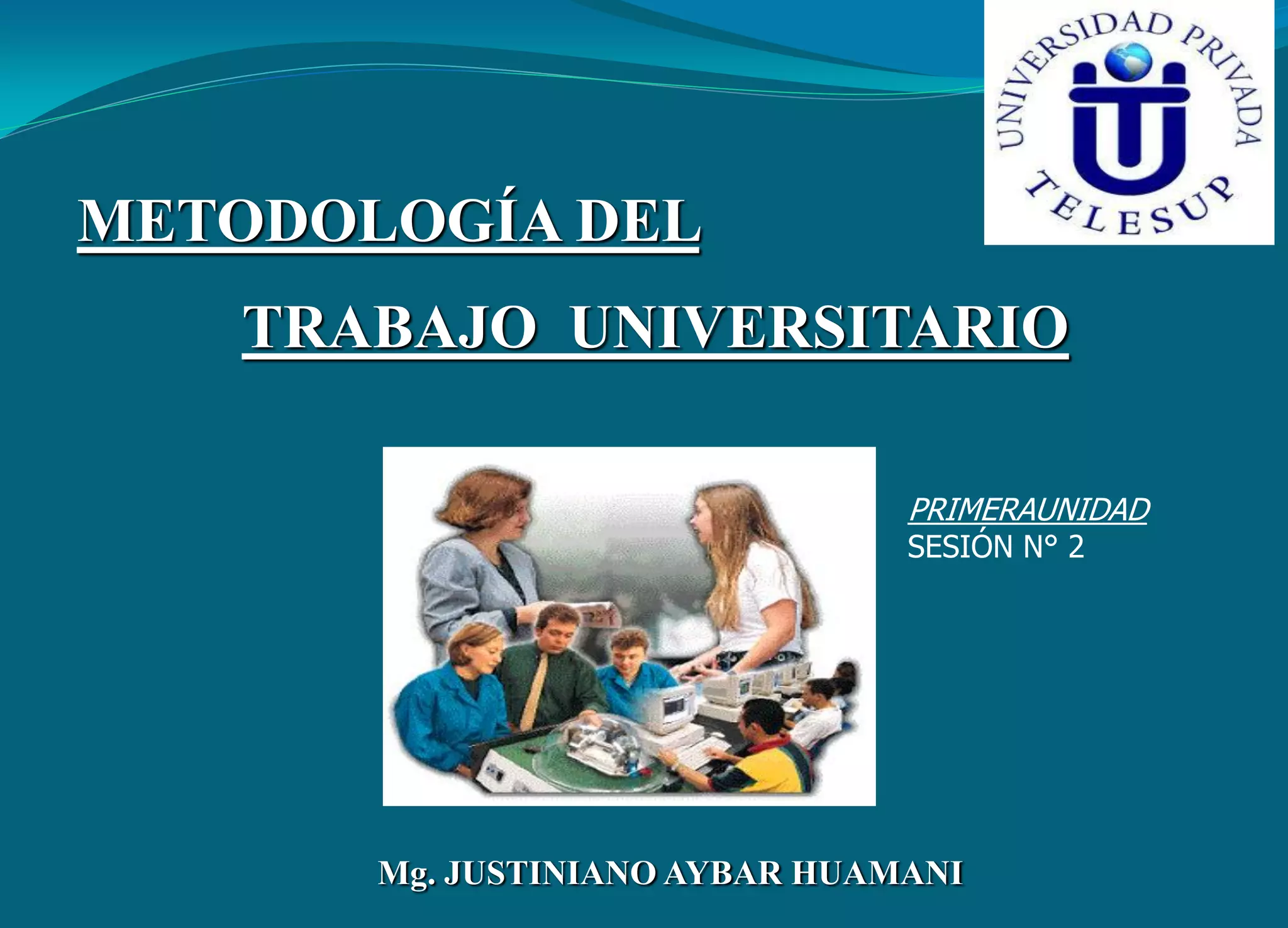 UNIVERSIDAD PRIVADA
TELESUP

METODOLOGÍA DEL

TRABAJO UNIVERSITARIO

PRIMERAUNIDAD
SESIÓN N° 2

Mg. JUSTINIANO AYBAR HUAMANI